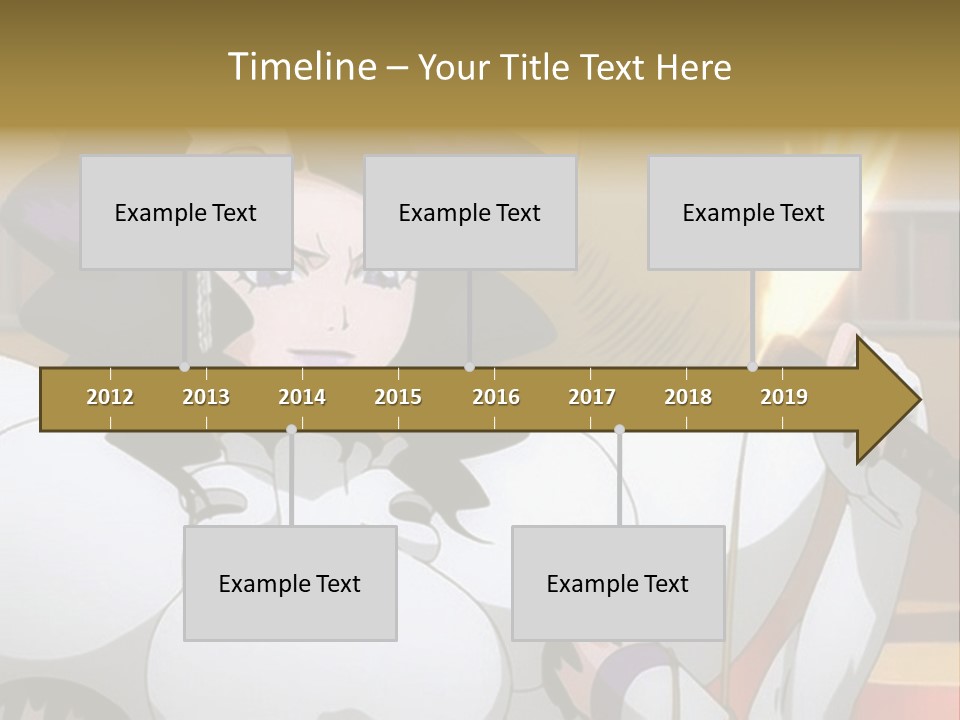 Timeline – Your Title Text Here

Example Text

Example Text

Example Text

2012 2013 2014 2015 2016 2017 2018 2019

Example Text

Example Text